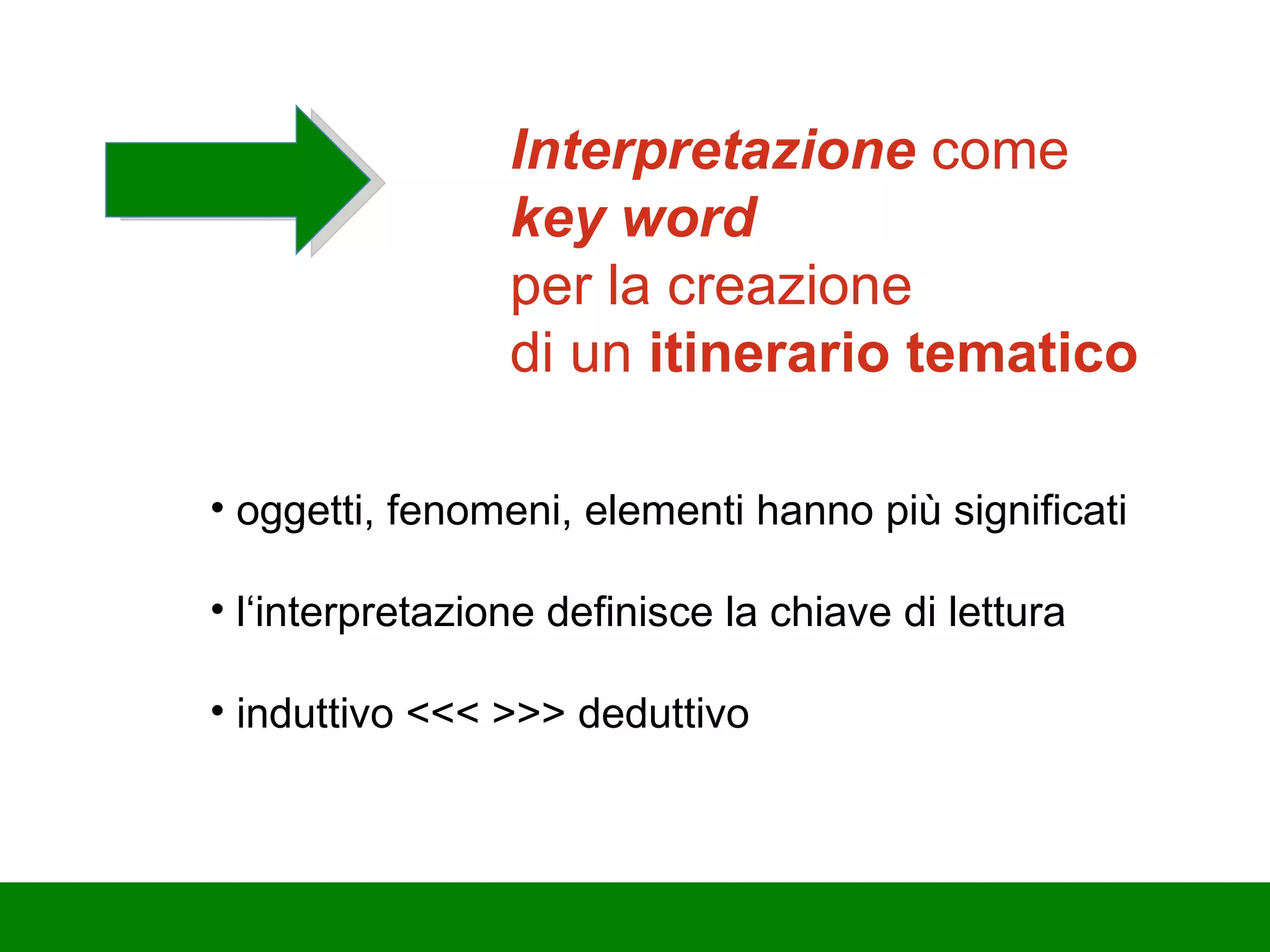 Interpretazione come
key word
per la creazione
di un itinerario tematico

• oggetti, fenomeni, elementi hanno più significati

• l‘interpretazione definisce la chiave di lettura

• induttivo <<< >>> deduttivo